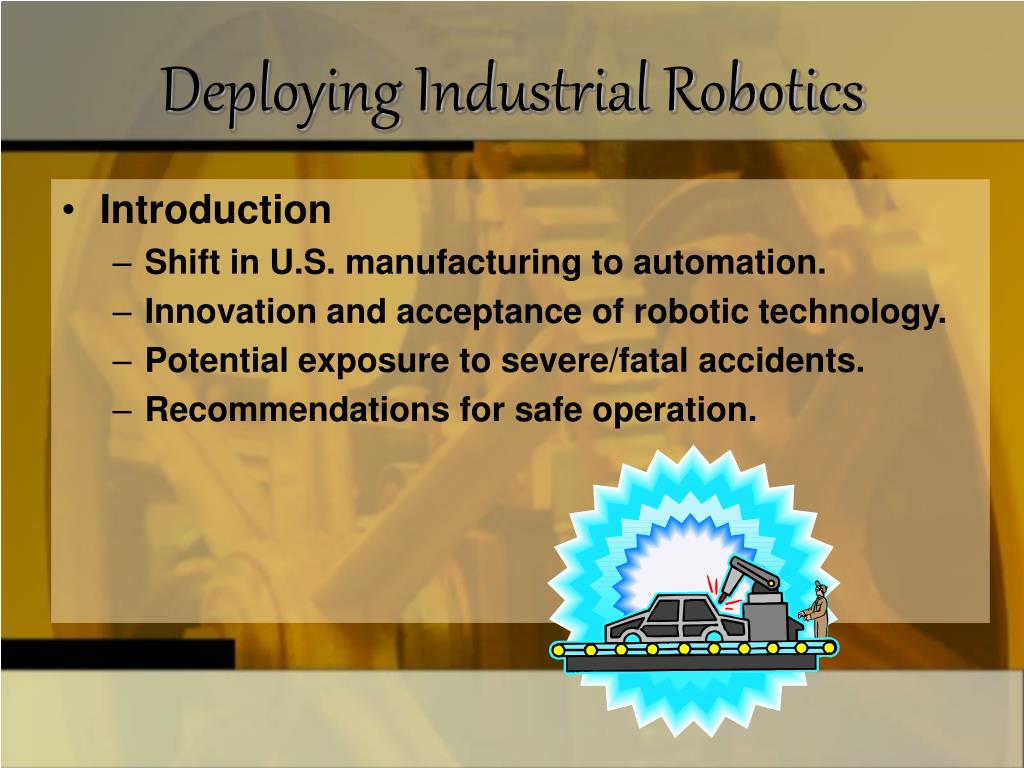 Deploying Industrial Robotics

• Introduction
– Shift in U.S. manufacturing to automation.
– Innovation and acceptance of robotic technology.
– Potential exposure to severe/fatal accidents.
– Recommendations for safe operation.